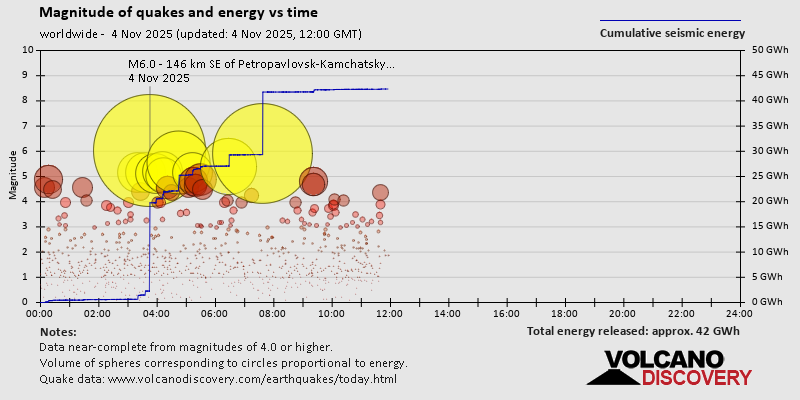 Magnitude of quakes and energy vs time
worldwide - 4 Nov 2025 (updated: 4 Nov 2025, 12:00 GMT)

Cumulative seismic energy

M6.0 - 146 km SE of Petropavlovsk-Kamchatsky...
4 Nov 2025

Magnitude
10
9
8
7
6
5
4
3
2
1
0

50 GWh
45 GWh
40 GWh
35 GWh
30 GWh
25 GWh
20 GWh
15 GWh
10 GWh
5 GWh
0 GWh

00:00 02:00 04:00 06:00 08:00 10:00 12:00 14:00 16:00 18:00 20:00 22:00 24:00

Notes:
Data near-complete from magnitudes of 4.0 or higher.
Volume of spheres corresponding to circles proportional to energy.
Quake data: www.volcanodiscovery.com/earthquakes/today.html

Total energy released: approx. 42 GWh

VOLCANO DISCOVERY